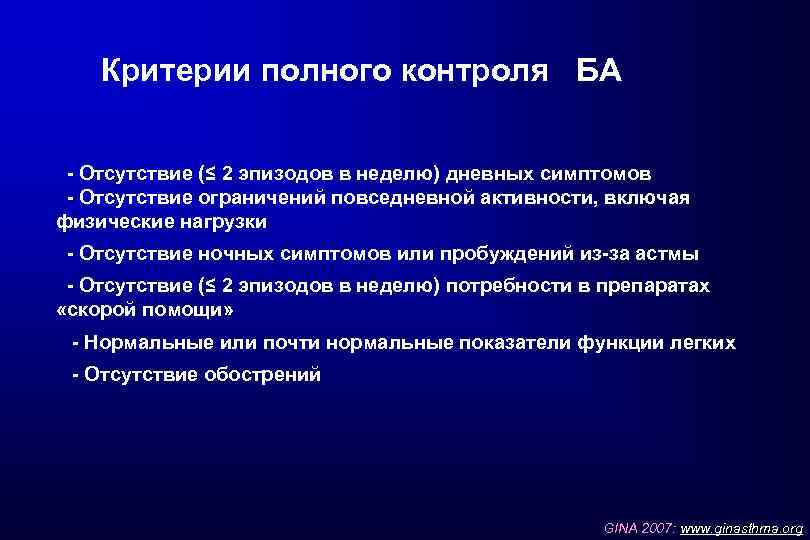 Критерии полного контроля БА

- Отсутствие (≤ 2 эпизодов в неделю) дневных симптомов
- Отсутствие ограничений повседневной активности, включая физические нагрузки

- Отсутствие ночных симптомов или пробуждений из-за астмы

- Отсутствие (≤ 2 эпизодов в неделю) потребности в препаратах «скорой помощи»

- Нормальные или почти нормальные показатели функции легких

- Отсутствие обострений

GINA 2007: www.ginasthma.org